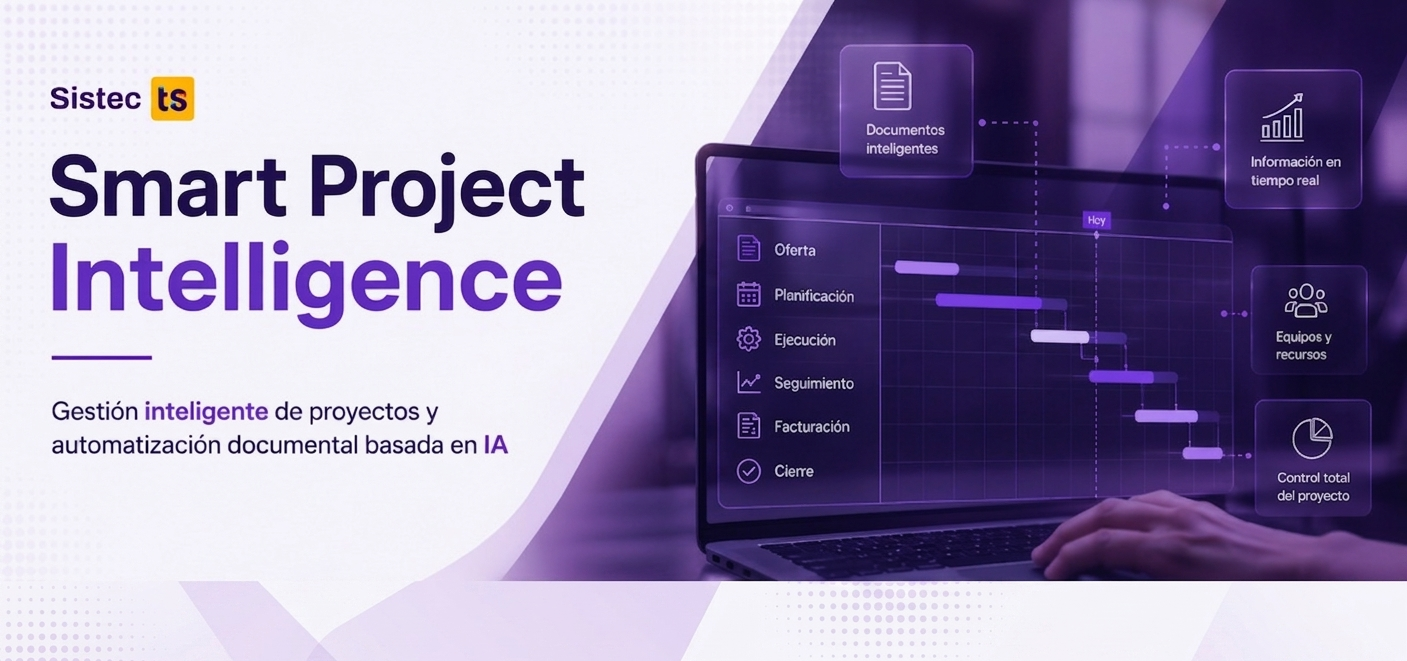 Sistec ts

Smart Project Intelligence

Gestión inteligente de proyectos y automatización documental basada en IA

Documentos inteligentes

Información en tiempo real

Hoy

Oferta

Planificación

Ejecución

Seguimiento

Facturación

Cierre

Equipos y recursos

Control total del proyecto